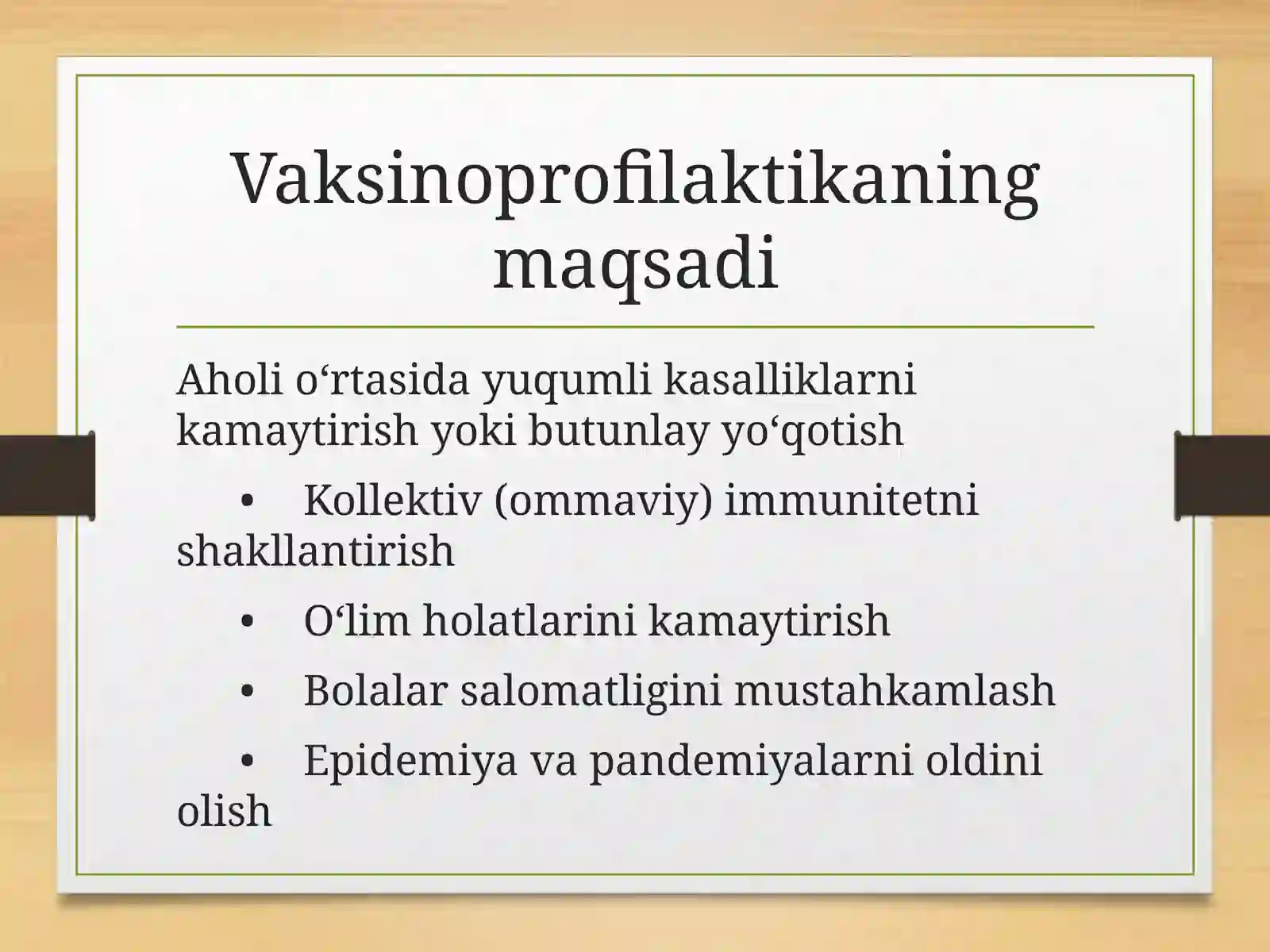 Vaksinoprofilaktikaning maqsadi

Aholi o‘rtasida yuqumli kasalliklarni kamaytirish yoki butunlay yo‘qotish

• Kollektiv (ommaviy) immunitetni shakllantirish

• O‘lim holatlarini kamaytirish

• Bolalar salomatligini mustahkamlash

• Epidemiya va pandemiyalarni oldini olish